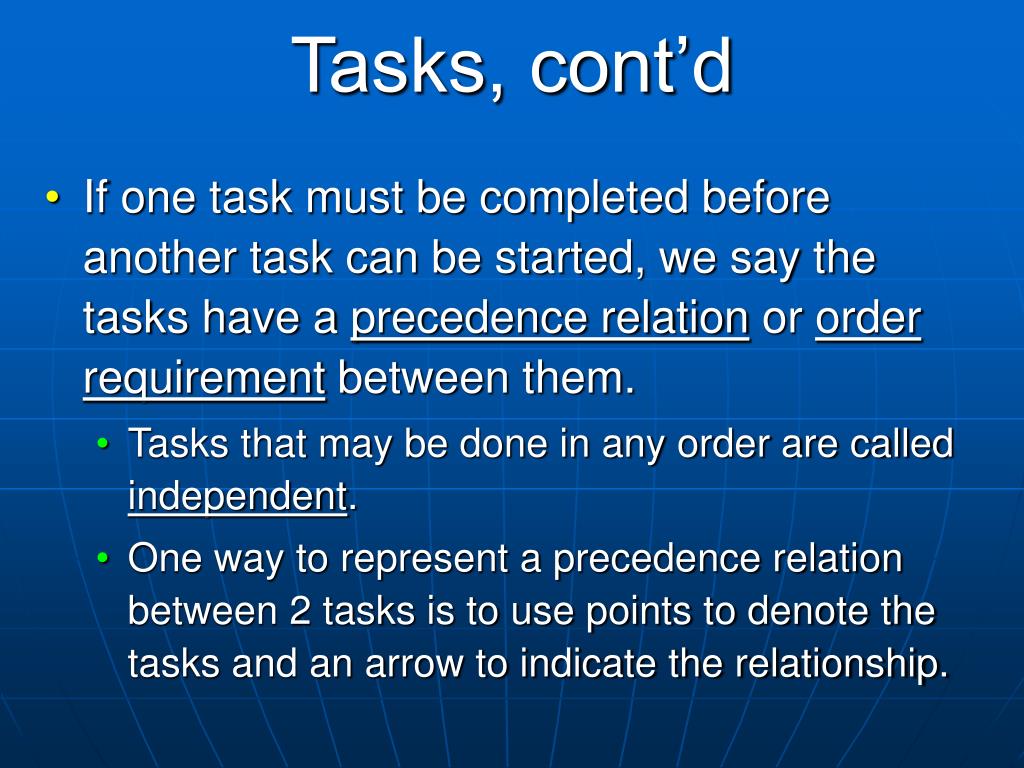 Tasks, cont’d

• If one task must be completed before another task can be started, we say the tasks have a precedence relation or order requirement between them.
  • Tasks that may be done in any order are called independent.
  • One way to represent a precedence relation between 2 tasks is to use points to denote the tasks and an arrow to indicate the relationship.